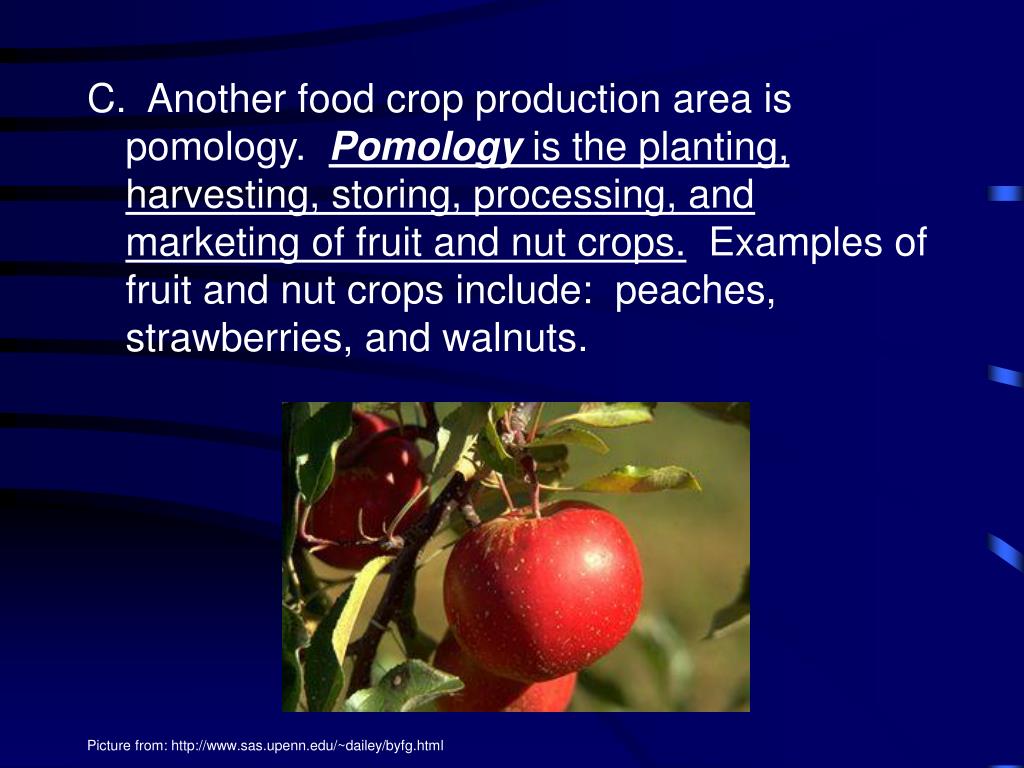 C. Another food crop production area is pomology. Pomology is the planting, harvesting, storing, processing, and marketing of fruit and nut crops. Examples of fruit and nut crops include: peaches, strawberries, and walnuts.

Picture from: http://www.sas.upenn.edu/~dailey/byfg.html